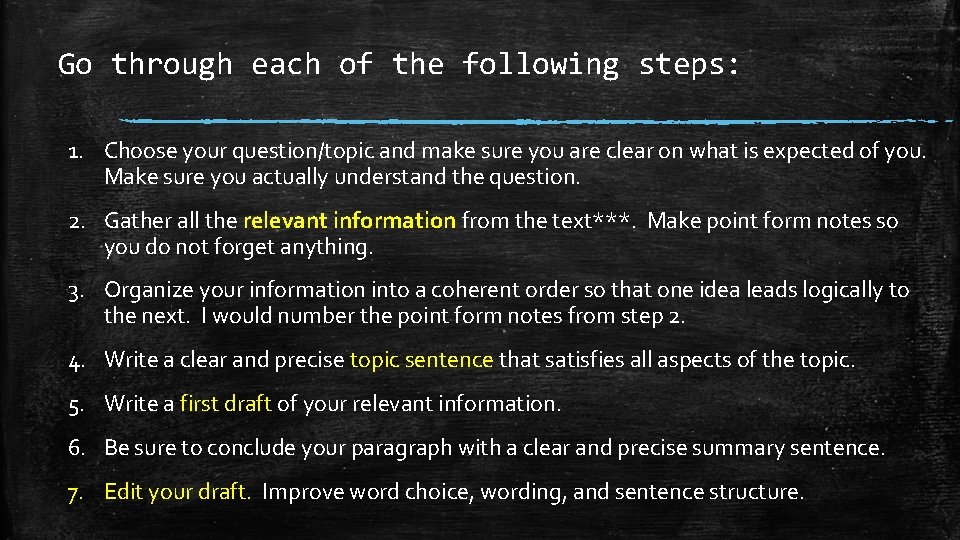 Go through each of the following steps:

1. Choose your question/topic and make sure you are clear on what is expected of you. Make sure you actually understand the question.

2. Gather all the relevant information from the text***. Make point form notes so you do not forget anything.

3. Organize your information into a coherent order so that one idea leads logically to the next. I would number the point form notes from step 2.

4. Write a clear and precise topic sentence that satisfies all aspects of the topic.

5. Write a first draft of your relevant information.

6. Be sure to conclude your paragraph with a clear and precise summary sentence.

7. Edit your draft. Improve word choice, wording, and sentence structure.